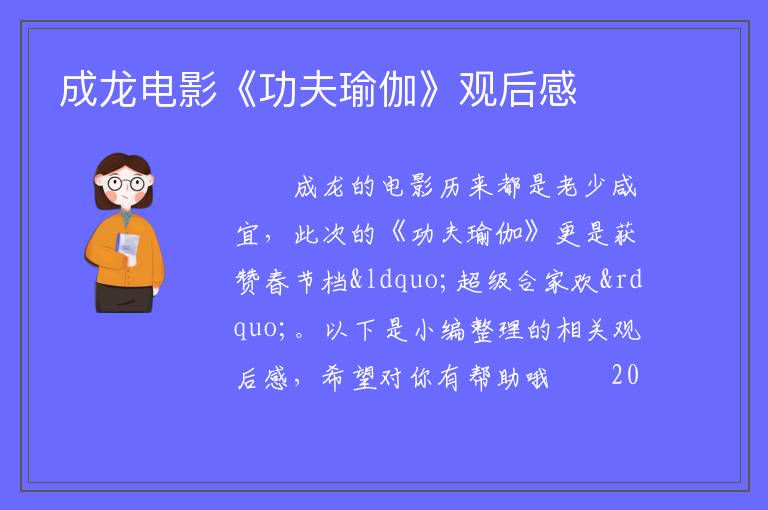 成龙电影《功夫瑜伽》观后感

成龙的电影历来都是老少咸宜，此次的《功夫瑜伽》更是获赞春节档&ldquo;超级合家欢&rdquo;。以下是小编整理的相关观后感，希望对你有帮助哦　　20